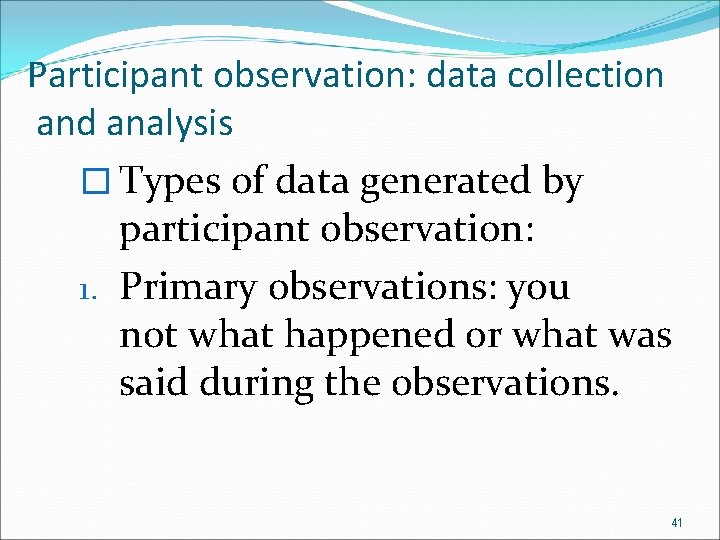 Participant observation: data collection and analysis

☐ Types of data generated by participant observation:

1. Primary observations: you not what happened or what was said during the observations.

41